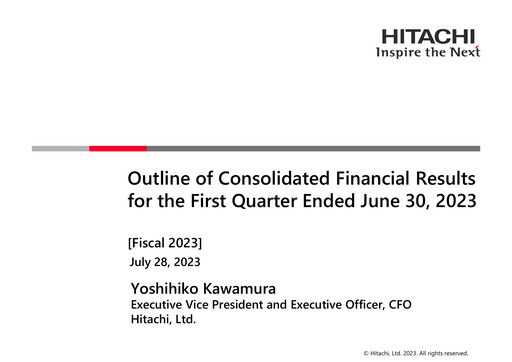 HITACHI
Inspire the Next

Outline of Consolidated Financial Results for the First Quarter Ended June 30, 2023

[Fiscal 2023]
July 28, 2023

Yoshihiko Kawamura
Executive Vice President and Executive Officer, CFO
Hitachi, Ltd.

© Hitachi, Ltd. 2023. All rights reserved.